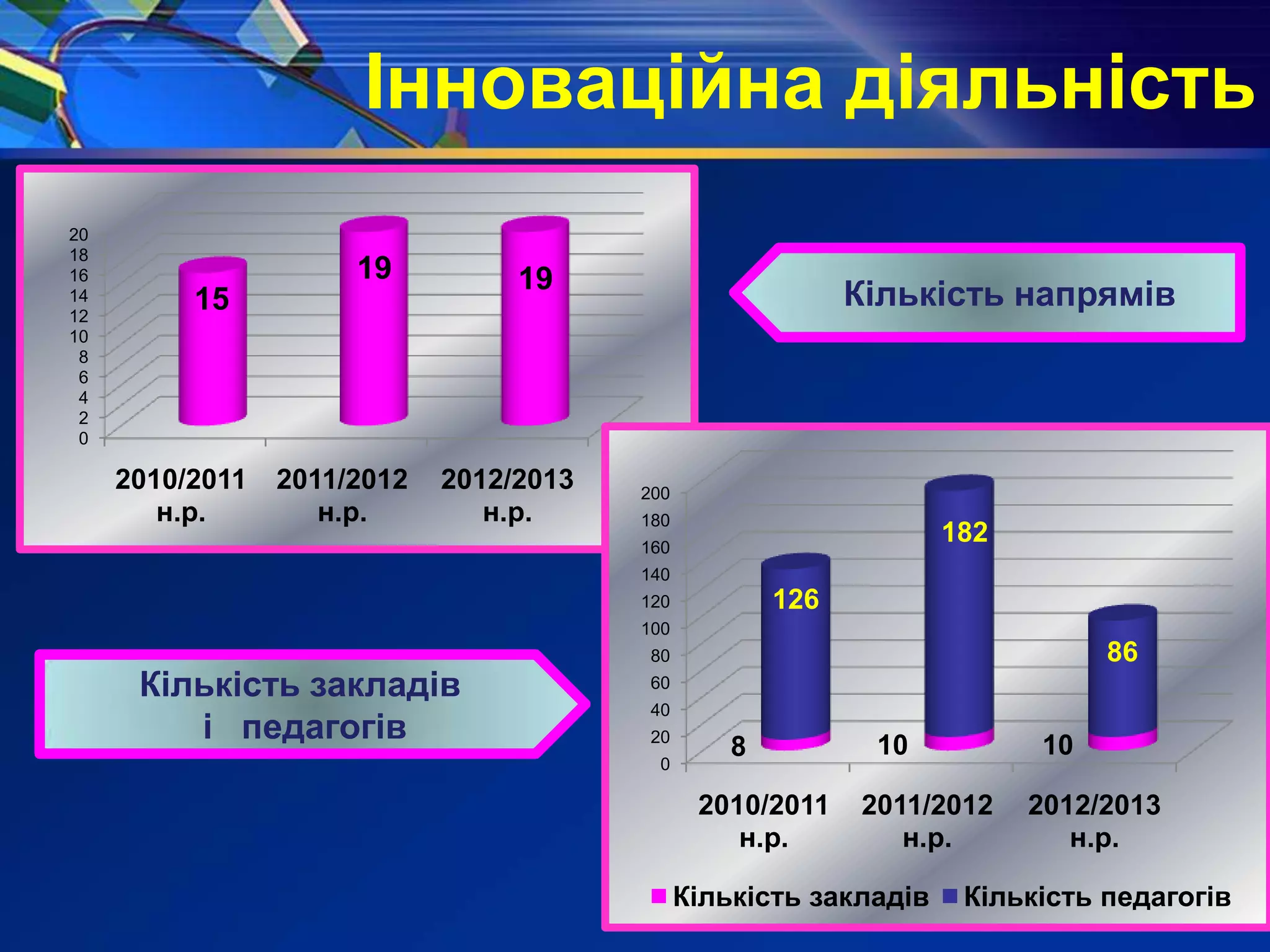 Інноваційна діяльність

20
18
16
14
12
10
8
6
4
2
0

15
19
19

2010/2011 н.р.
2011/2012 н.р.
2012/2013 н.р.

Кількість напрямів

Кількість закладів і педагогів

200
180
160
140
120
100
80
60
40
20
0

126
182
86
8
10
10

2010/2011 н.р.
2011/2012 н.р.
2012/2013 н.р.

Кількість закладів
Кількість педагогів